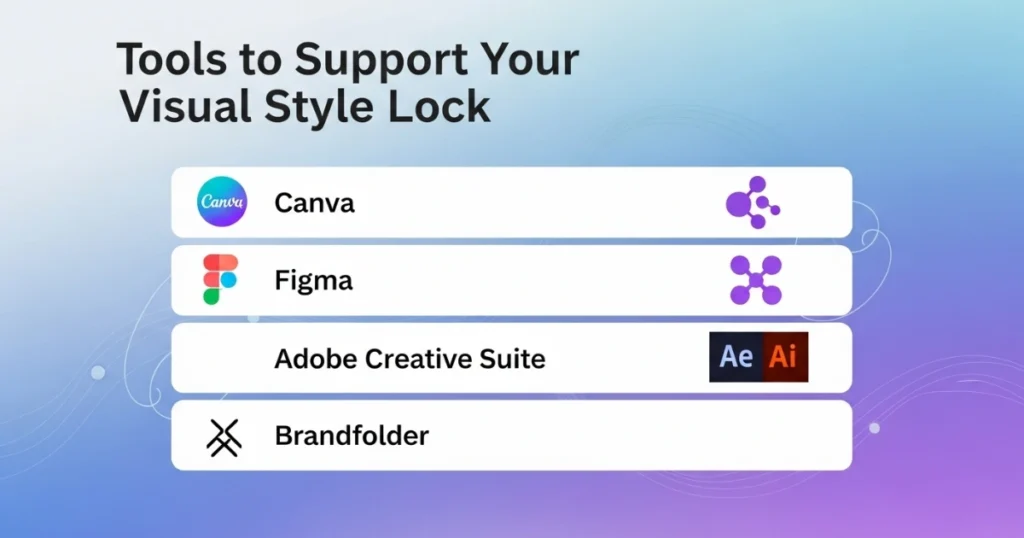 Tools to Support Your Visual Style Lock

Canva Canva

Figma

Adobe Creative Suite Ae Ai

Brandfolder